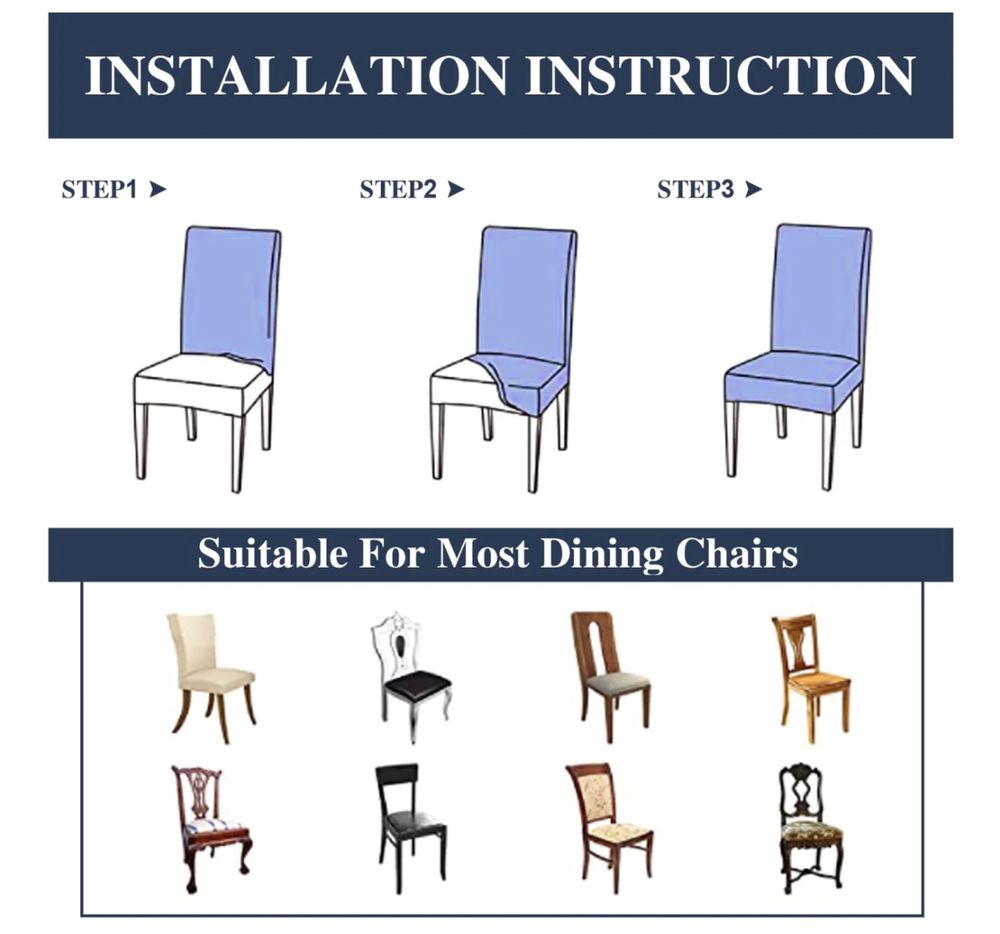 INSTALLATION INSTRUCTION

STEP1 ➤

STEP2 ➤

STEP3 ➤

Suitable For Most Dining Chairs